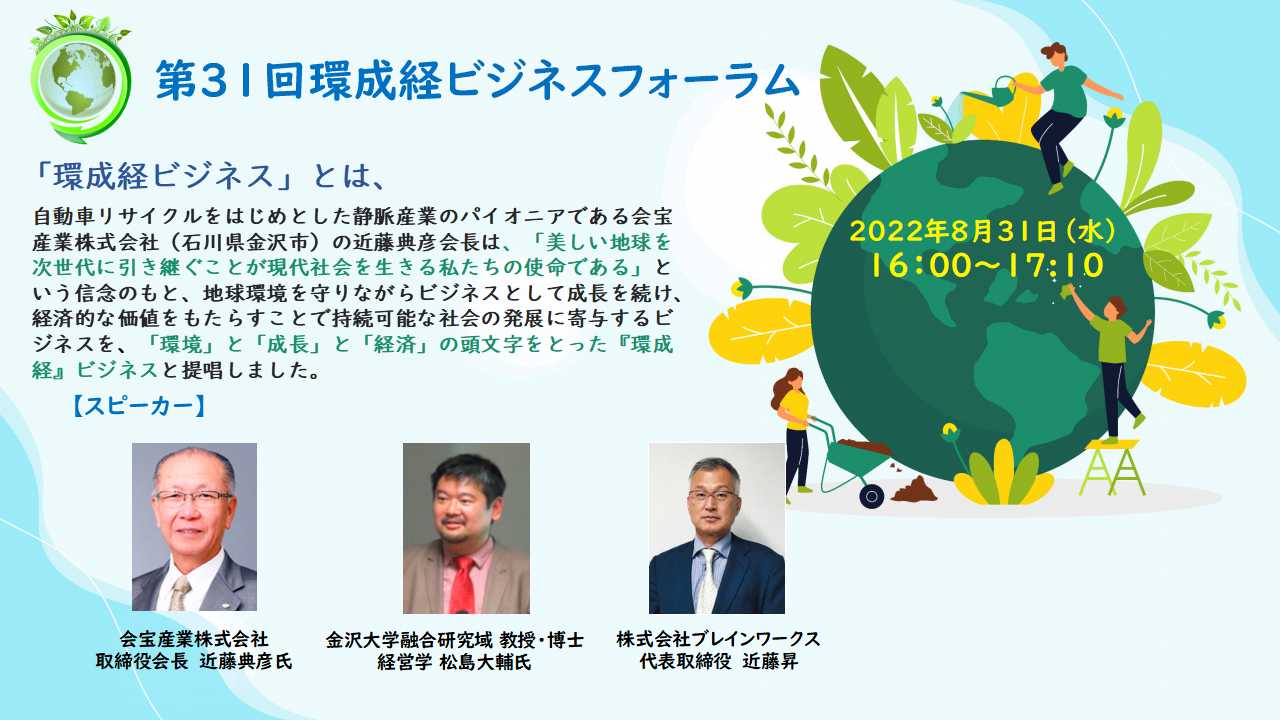 第31回環成経ビジネスフォーラム

「環成経ビジネス」とは、

自動車リサイクルをはじめとした静脈産業のパイオニアである会宝産業株式会社（石川県金沢市）の近藤典彦会長は、「美しい地球を次世代に引き継ぐことが現代社会を生きる私たちの使命である」という信念のもと、地球環境を守りながらビジネスとして成長を続け、経済的な価値をもたらすことで持続可能な社会の発展に寄与するビジネスを、「環境」と「成長」と「経済」の頭文字をとった『環成経』ビジネスと提唱しました。

2022年8月31日（水）
16:00～17:10

【スピーカー】

会宝産業株式会社
取締役会長 近藤典彦氏

金沢大学融合研究域 教授・博士
経営学 松島大輔氏

株式会社ブレインワークス
代表取締役 近藤昇